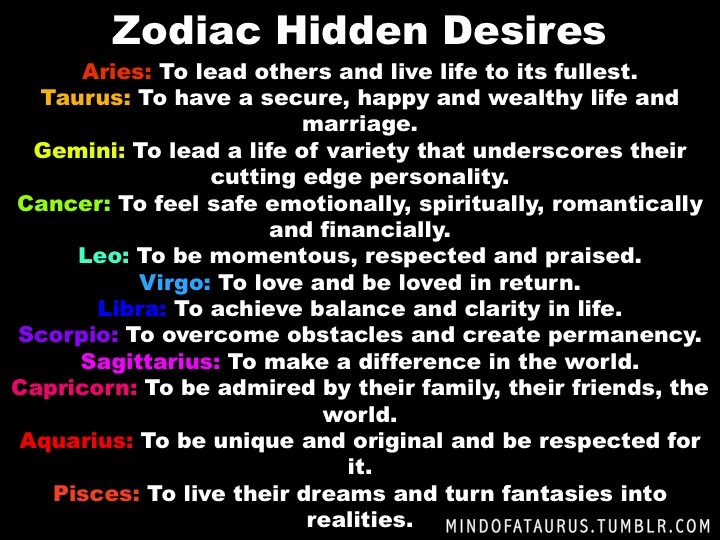 Zodiac Hidden Desires

Aries: To lead others and live life to its fullest.
Taurus: To have a secure, happy and wealthy life and marriage.
Gemini: To lead a life of variety that underscores their cutting edge personality.
Cancer: To feel safe emotionally, spiritually, romantically and financially.
Leo: To be momentous, respected and praised.
Virgo: To love and be loved in return.
Libra: To achieve balance and clarity in life.
Scorpio: To overcome obstacles and create permanency.
Sagittarius: To make a difference in the world.
Capricorn: To be admired by their family, their friends, the world.
Aquarius: To be unique and original and be respected for it.
Pisces: To live their dreams and turn fantasies into realities.

MINDOFATAURUS.TUMBLR.COM